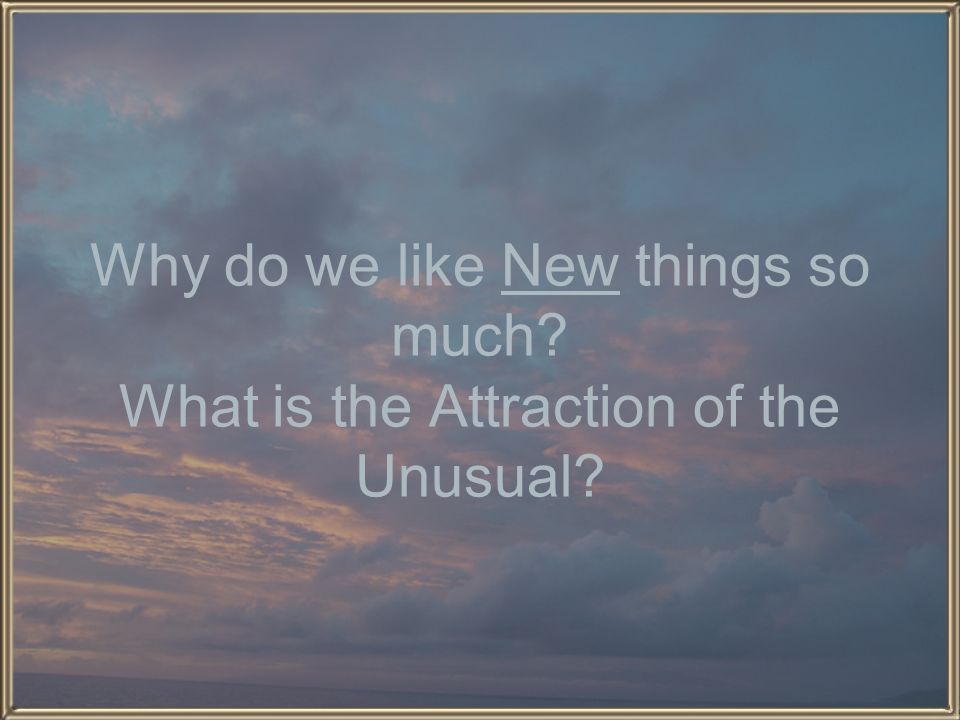 Why do we like New things so much?
What is the Attraction of the Unusual?